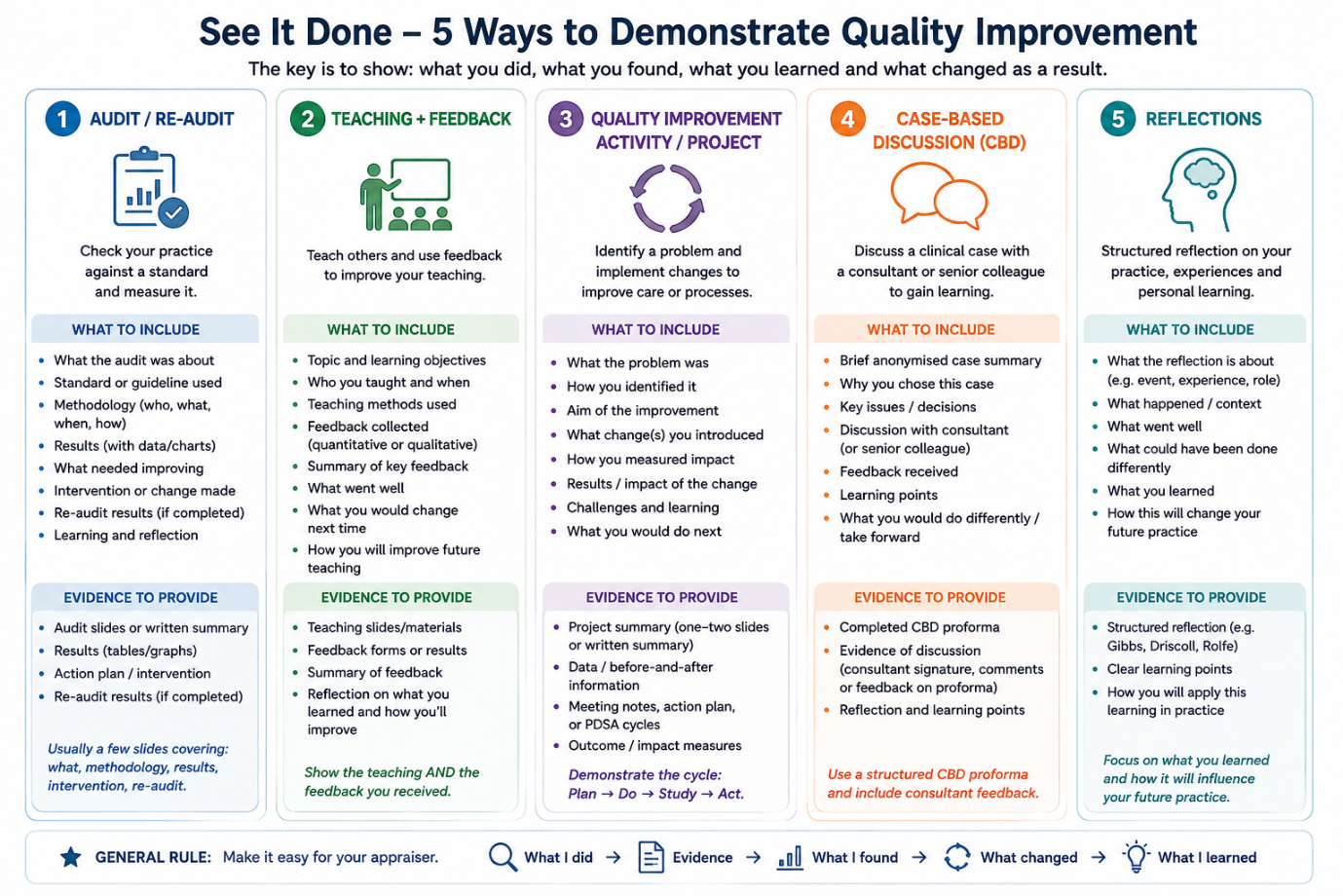 See It Done – 5 Ways to Demonstrate Quality Improvement

The key is to show: what you did, what you found, what you learned and what changed as a result.

1 AUDIT / RE-AUDIT

Check your practice against a standard and measure it.

WHAT TO INCLUDE

- What the audit was about
- Standard or guideline used
- Methodology (who, what, when, how)
- Results (with data/charts)
- What needed improving
- Intervention or change made
- Re-audit results (if completed)
- Learning and reflection

EVIDENCE TO PROVIDE

- Audit slides or written summary
- Results (tables/graphs)
- Action plan / intervention
- Re-audit results (if completed)

Usually a few slides covering: what, methodology, results, intervention, re-audit.

2 TEACHING + FEEDBACK

Teach others and use feedback to improve your teaching.

WHAT TO INCLUDE

- Topic and learning objectives
- Who you taught and when
- Teaching methods used
- Feedback collected (quantitative or qualitative)
- Summary of key feedback
- What went well
- What you would change next time
- How you will improve future teaching

EVIDENCE TO PROVIDE

- Teaching slides/materials
- Feedback forms or results
- Summary of feedback
- Reflection on what you learned and how you'll improve

Show the teaching AND the feedback you received.

3 QUALITY IMPROVEMENT ACTIVITY / PROJECT

Identify a problem and implement changes to improve care or processes.

WHAT TO INCLUDE

- What the problem was
- How you identified it
- Aim of the improvement
- What change(s) you introduced
- How you measured impact
- Results / impact of the change
- Challenges and learning
- What you would do next

EVIDENCE TO PROVIDE

- Project summary (one–two slides or written summary)
- Data / before-and-after information
- Meeting notes, action plan, or PDSA cycles
- Outcome / impact measures

Demonstrate the cycle: Plan → Do → Study → Act.

4 CASE-BASED DISCUSSION (CBD)

Discuss a clinical case with a consultant or senior colleague to gain learning.

WHAT TO INCLUDE

- Brief anonymised case summary
- Why you chose this case
- Key issues / decisions
- Discussion with consultant (or senior colleague)
- Feedback received
- Learning points
- What you would do differently / take forward

EVIDENCE TO PROVIDE

- Completed CBD proforma
- Evidence of discussion (consultant signature, comments or feedback on proforma)
- Reflection and learning points

Use a structured CBD proforma and include consultant feedback.

5 REFLECTIONS

Structured reflection on your practice, experiences and personal learning.

WHAT TO INCLUDE

- What the reflection is about (e.g. event, experience, role)
- What happened / context
- What went well
- What could have been done differently
- What you learned
- How this will change your future practice

EVIDENCE TO PROVIDE

- Structured reflection (e.g. Gibbs, Driscoll, Rolfe)
- Clear learning points
- How you will apply this learning in practice

Focus on what you learned and how it will influence your future practice.

GENERAL RULE: Make it easy for your appraiser. What I did → Evidence → What I found → What changed → What I learned